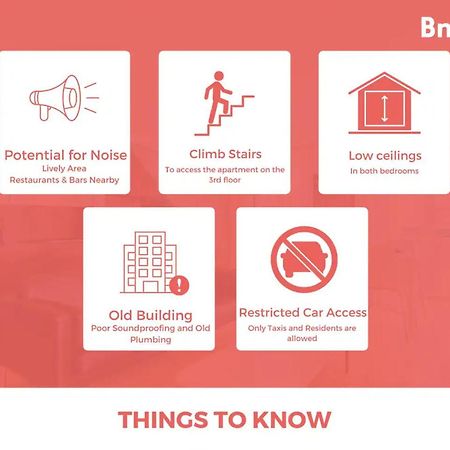 Bn

Potential for Noise
Lively Area
Restaurants & Bars Nearby

Climb Stairs
To access the apartment on the 3rd floor

Low ceilings
In both bedrooms

Old Building
Poor Soundproofing and Old Plumbing

Restricted Car Access
Only Taxis and Residents are allowed

THINGS TO KNOW